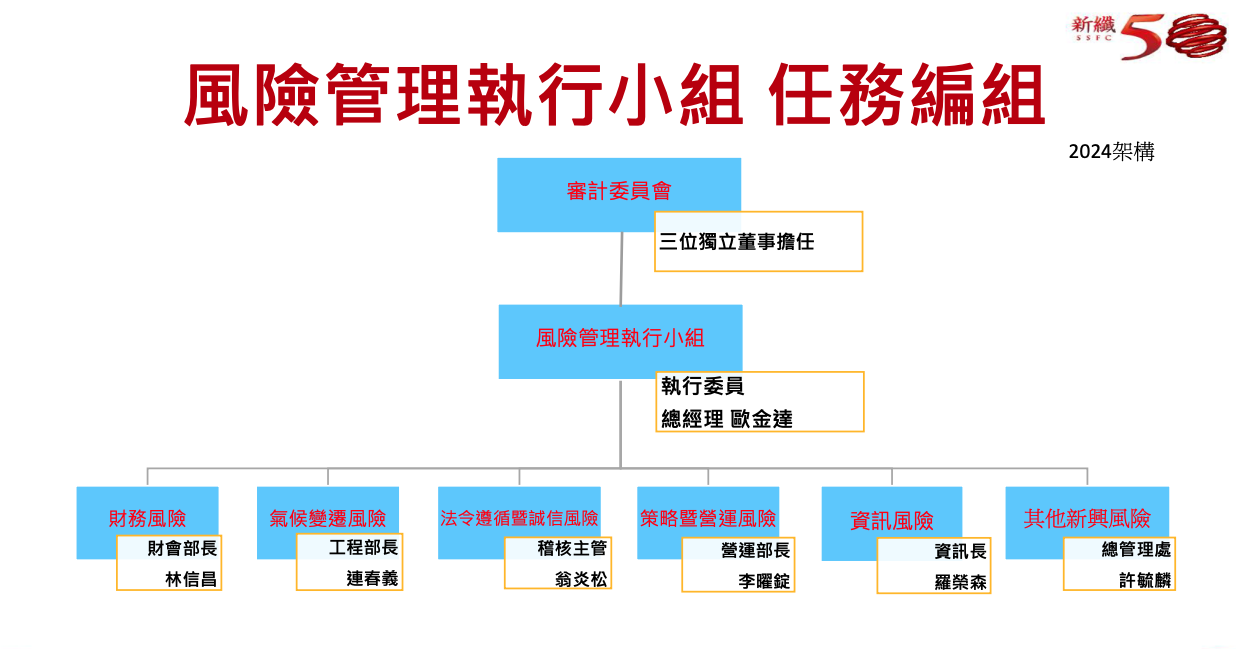 新纖
SSFC
50

風險管理執行小組 任務編組

2024架構

審計委員會

三位獨立董事擔任

風險管理執行小組

執行委員
總經理 歐金達

財務風險
財會部長
林信昌

氣候變遷風險
工程部長
連春義

法令遵循暨誠信風險
稽核主管
翁炎松

策略暨營運風險
營運部長
李曜錠

資訊風險
資訊長
羅榮森

其他新興風險
總管理處
許毓麟